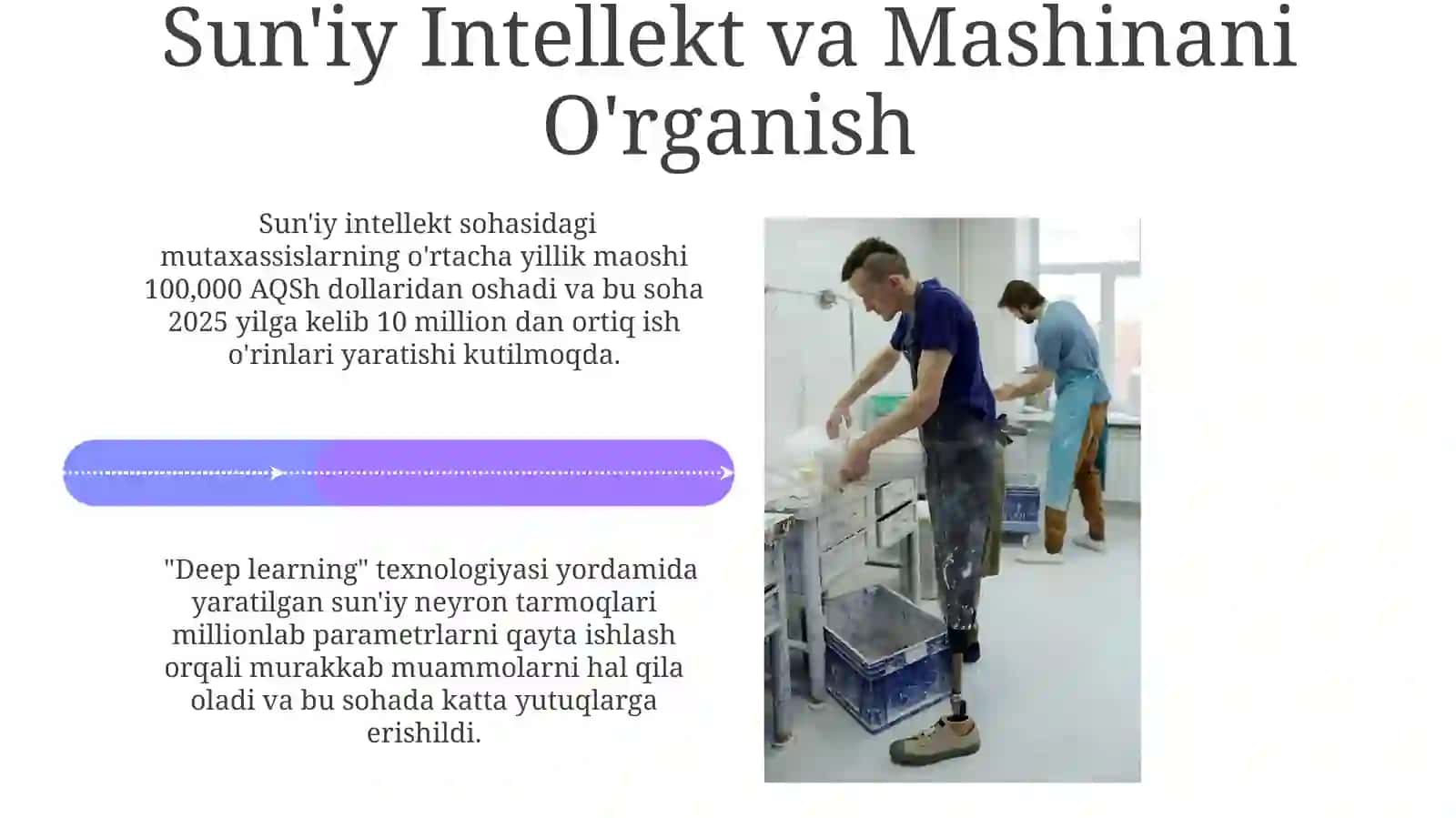 Sun'iy Intellekt va Mashinani O'rganish

Sun'iy intellekt sohasidagi mutaxassislarning o'rtacha yillik maoshi 100,000 AQSh dollaridan oshadi va bu soha 2025 yilga kelib 10 million dan ortiq ish o'rinlari yaratishi kutilmoqda.

"Deep learning" texnologiyasi yordamida yaratilgan sun'iy neyron tarmoqlari millionlab parametrlarni qayta ishlash orqali murakkab muammolarni hal qila oladi va bu sohada katta yutuqlarga erishildi.